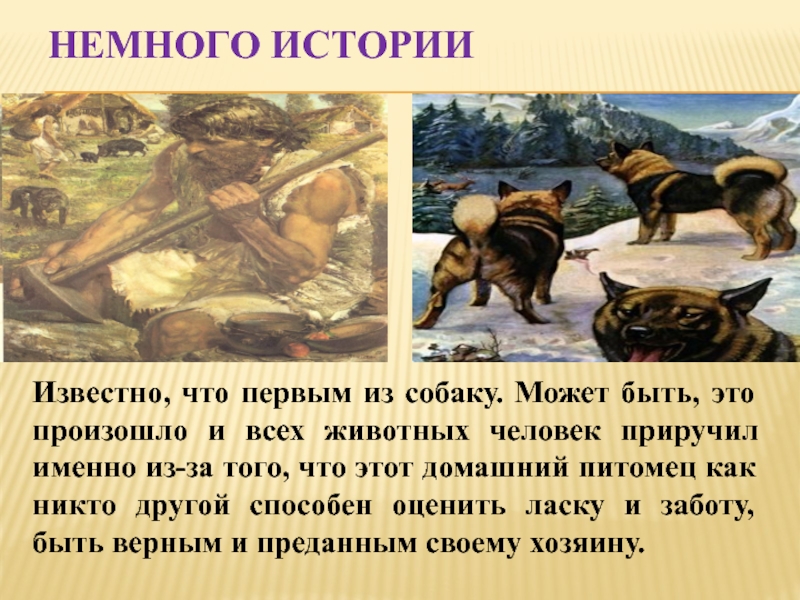 НЕМНОГО ИСТОРИИ

Известно, что первым из собаку. Может быть, это произошло и всех животных человек приручил именно из-за того, что этот домашний питомец как никто другой способен оценить ласку и заботу, быть верным и преданным своему хозяину.